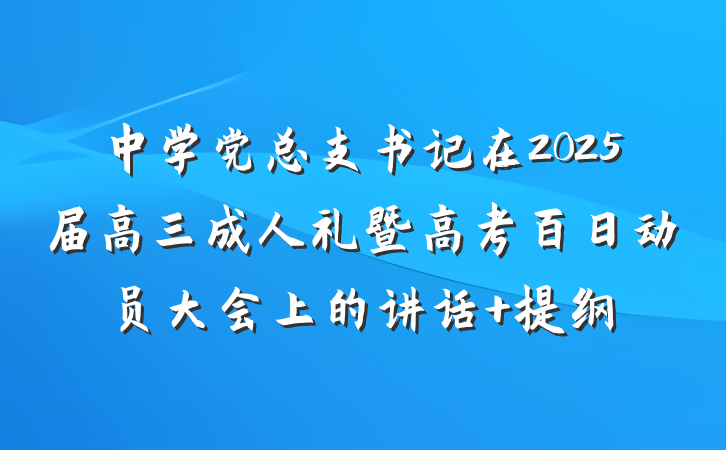 中学党总支书记在2025届高三成人礼暨高考百日动员大会上的讲话+提纲